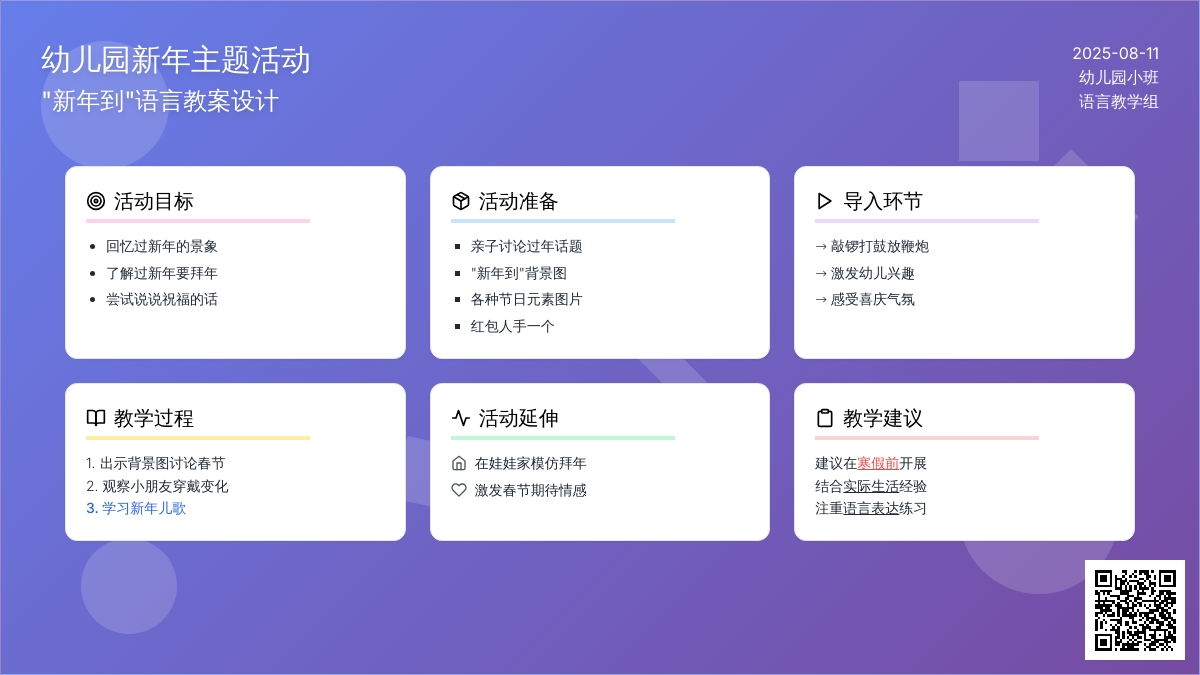 幼儿园新年主题活动
"新年到"语言教案设计

2025-08-11
幼儿园小班
语言教学组

活动目标
- 回忆过新年的景象
- 了解过新年要拜年
- 尝试说说祝福的话

活动准备
- 亲子讨论过年话题
- "新年到"背景图
- 各种节日元素图片
- 红包人手一个

导入环节
→ 敲锣打鼓放鞭炮
→ 激发幼儿兴趣
→ 感受喜庆气氛

教学过程
1. 出示背景图讨论春节
2. 观察小朋友穿戴变化
3. 学习新年儿歌

活动延伸
在娃娃家模仿拜年
激发春节期待情感

教学建议
建议在寒假前开展
结合实际生活经验
注重语言表达练习